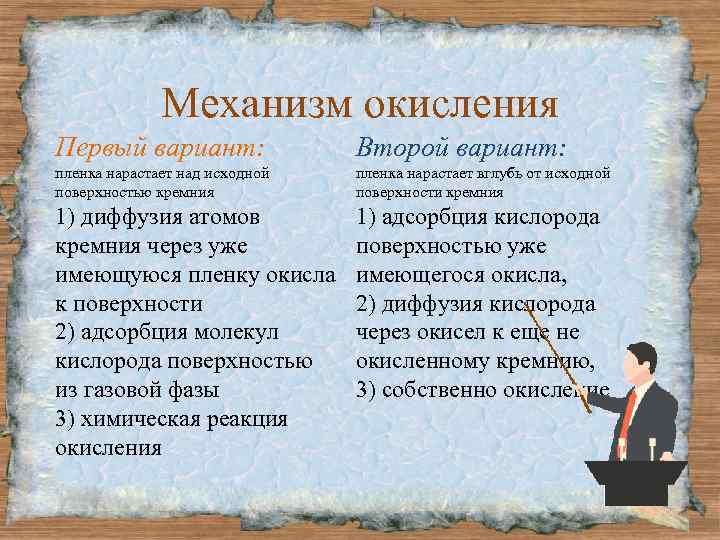 Механизм окисления

Первый вариант:
пленка нарастает над исходной поверхностью кремния
1) диффузия атомов кремния через уже имеющуюся пленку окисла к поверхности
2) адсорбция молекул кислорода поверхностью из газовой фазы
3) химическая реакция окисления

Второй вариант:
пленка нарастает вглубь от исходной поверхности кремния
1) адсорбция кислорода поверхностью уже имеющегося окисла,
2) диффузия кислорода через окисел к еще не окисленному кремнию,
3) собственно окисление